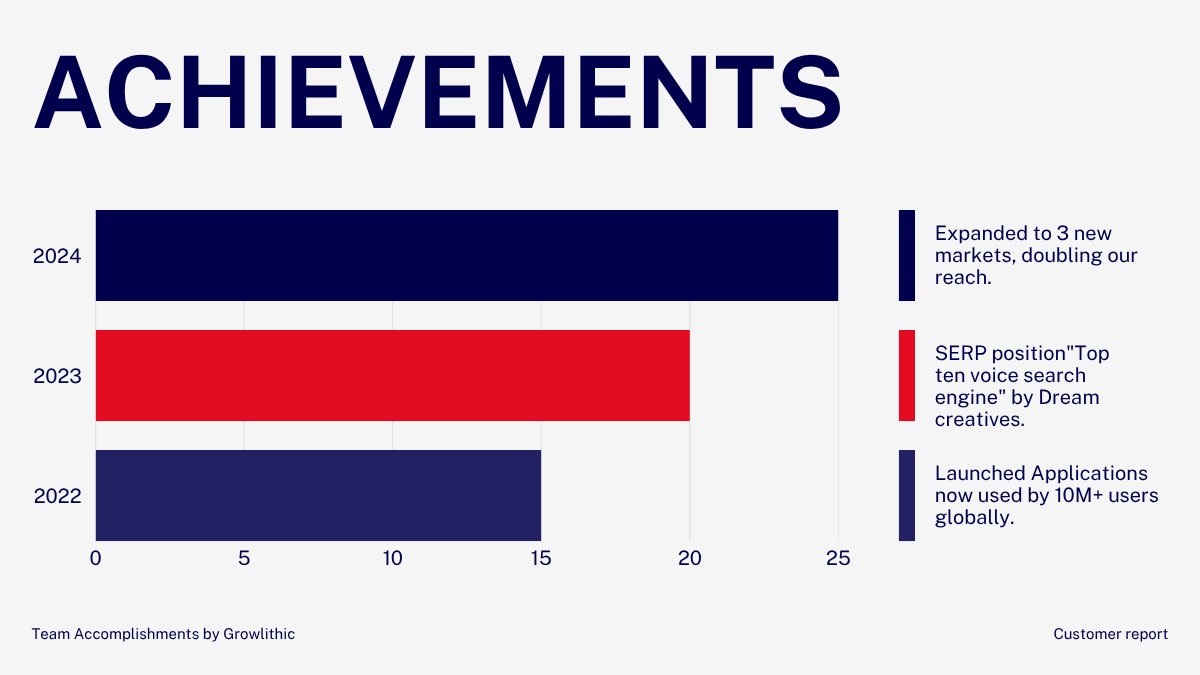 ACHIEVEMENTS

2024
2023
2022

0 5 10 15 20 25

Expanded to 3 new markets, doubling our reach.

SERP position"Top ten voice search engine" by Dream creatives.

Launched Applications now used by 10M+ users globally.

Team Accomplishments by Growlithic

Customer report